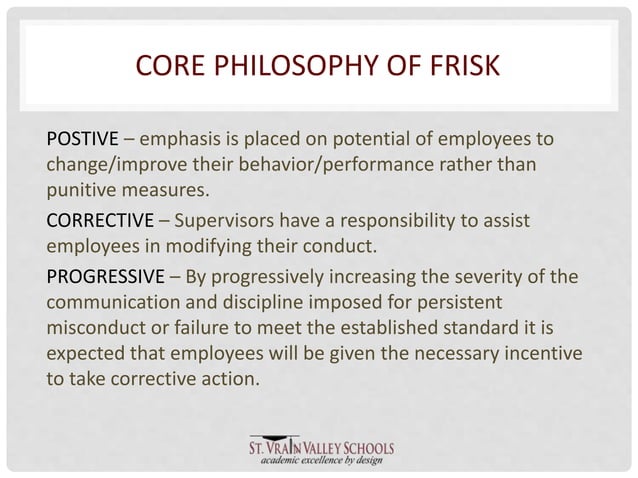 CORE PHILOSOPHY OF FRISK

POSTIVE – emphasis is placed on potential of employees to change/improve their behavior/performance rather than punitive measures.

CORRECTIVE – Supervisors have a responsibility to assist employees in modifying their conduct.

PROGRESSIVE – By progressively increasing the severity of the communication and discipline imposed for persistent misconduct or failure to meet the established standard it is expected that employees will be given the necessary incentive to take corrective action.

ST. VRAIN VALLEY SCHOOLS
academic excellence by design